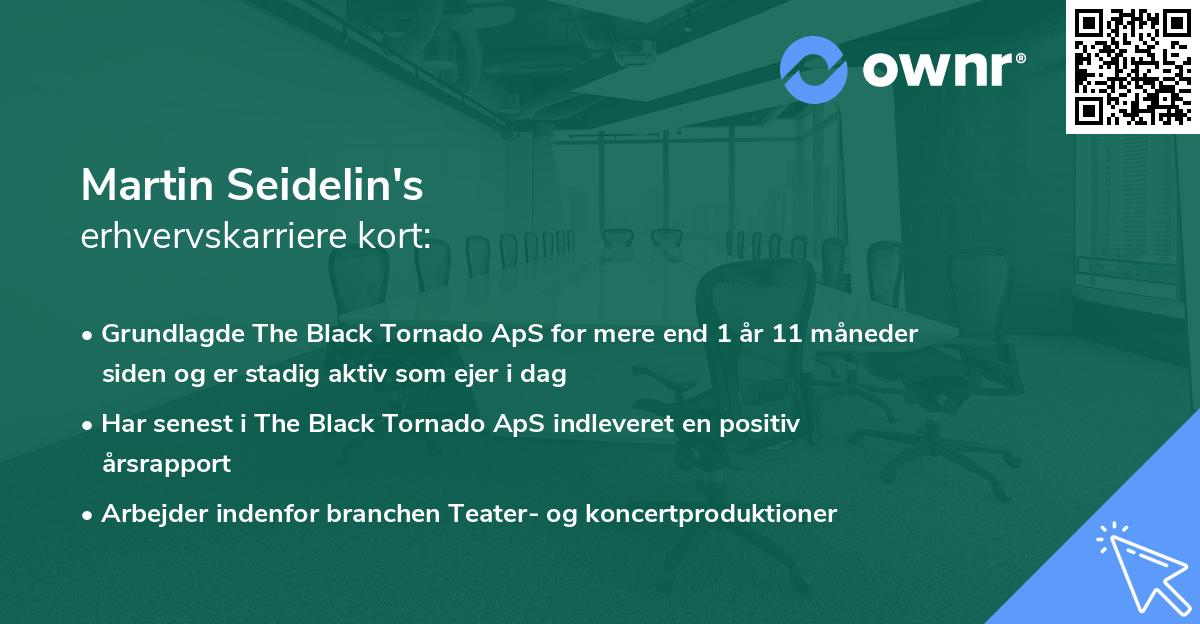 ownr®

Martin Seidelin's
erhvervskarriere kort:

• Grundlagde The Black Tornado ApS for mere end 1 år 11 måneder siden og er stadig aktiv som ejer i dag

• Har senest i The Black Tornado ApS indleveret en positiv årsrapport

• Arbejder indenfor branchen Teater- og koncertproduktioner